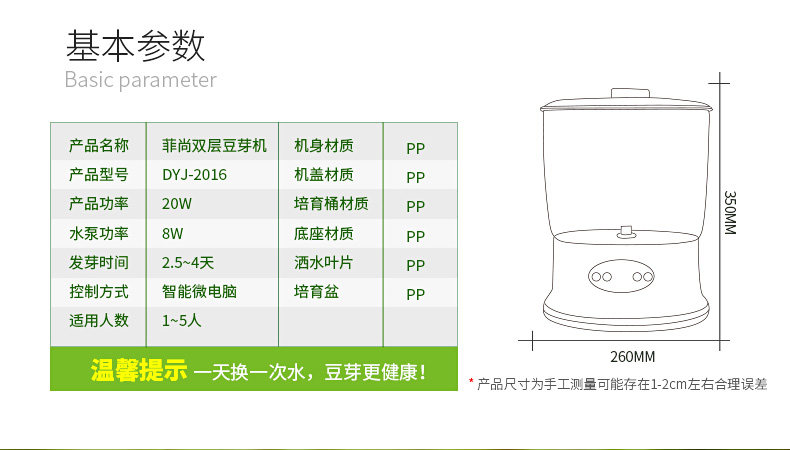 基本参数
Basic parameter

| 产品名称 | 菲尚双层豆芽机 | 机身材质 | PP |
|---|---|---|---|
| 产品型号 | DYJ-2016 | 机盖材质 | PP |
| 产品功率 | 20W | 培育桶材质 | PP |
| 水泵功率 | 8W | 底座材质 | PP |
| 发芽时间 | 2.5~4天 | 洒水叶片 | PP |
| 控制方式 | 智能微电脑 | 培育盆 | PP |
| 适用人数 | 1~5人 | | |

温馨提示 一天换一次水，豆芽更健康！

350MM
260MM
* 产品尺寸为手工测量可能存在1-2cm左右合理误差